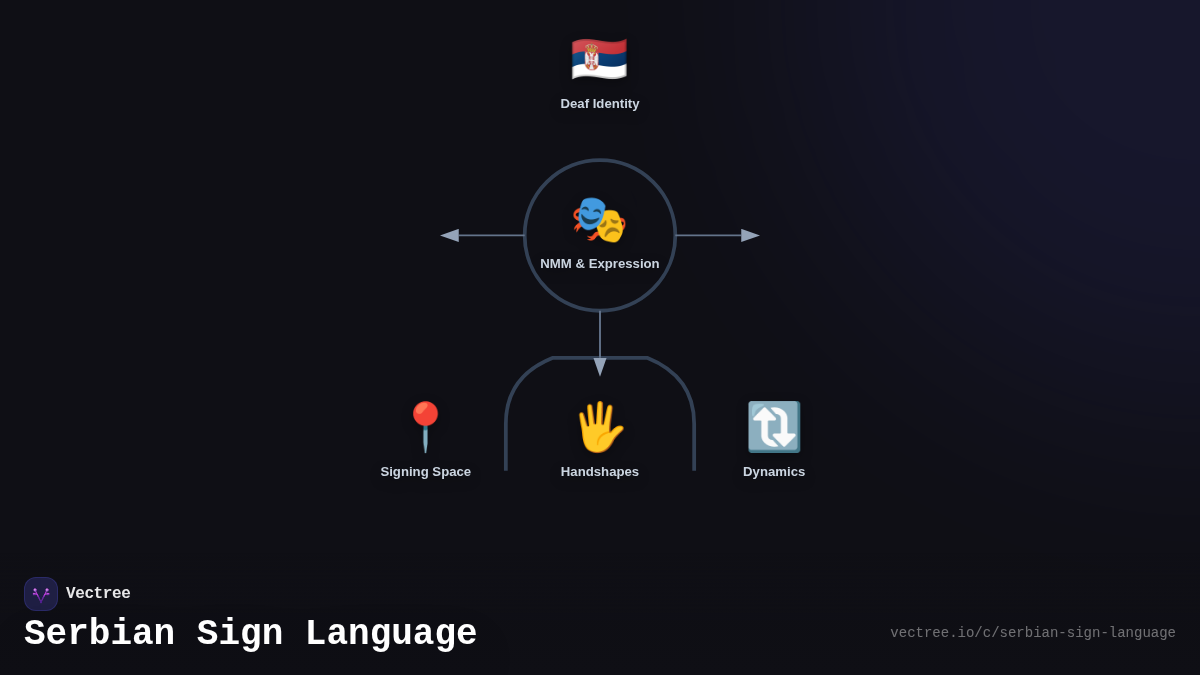 Deaf Identity

NMM & Expression

Signing Space

Handshapes

Dynamics

Vectree

Serbian Sign Language

vectree.io/c/serbian-sign-language